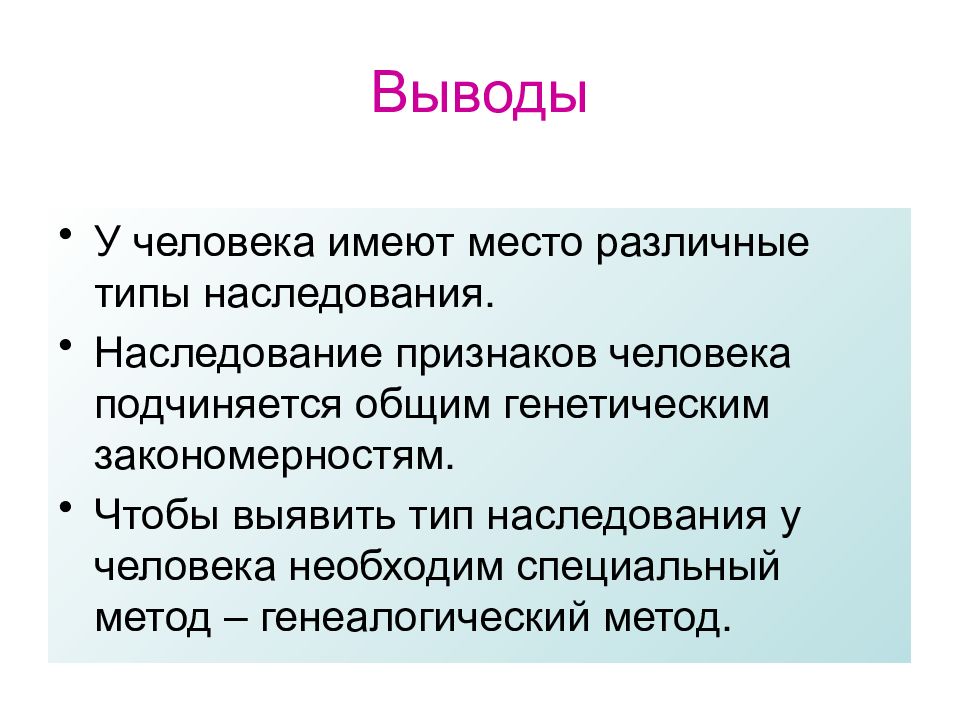 Выводы

• У человека имеют место различные типы наследования.

• Наследование признаков человека подчиняется общим генетическим закономерностям.

• Чтобы выявить тип наследования у человека необходим специальный метод – генеалогический метод.